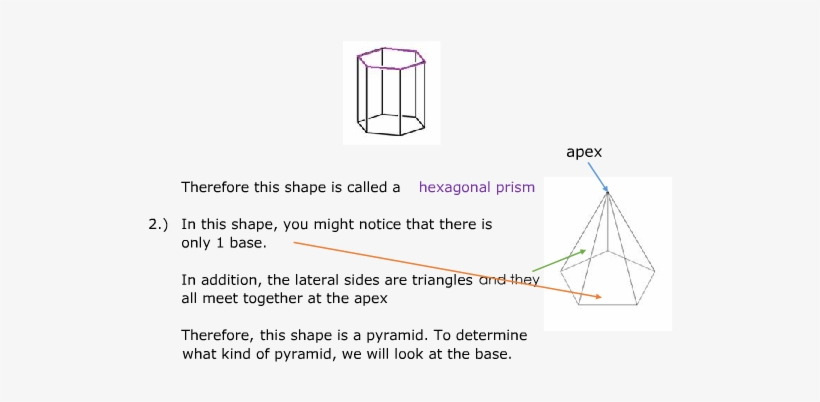 apex

Therefore this shape is called a hexagonal prism

2.) In this shape, you might notice that there is only 1 base.

In addition, the lateral sides are triangles and they all meet together at the apex

Therefore, this shape is a pyramid. To determine what kind of pyramid, we will look at the base.